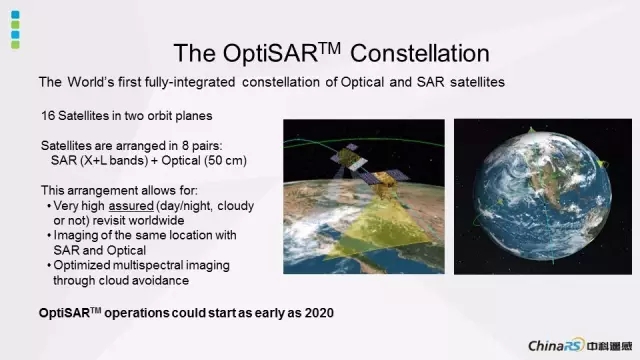 The OptiSAR$^{TM}$ Constellation

The World's first fully-integrated constellation of Optical and SAR satellites

16 Satellites in two orbit planes

Satellites are arranged in 8 pairs:
SAR (X+L bands) + Optical (50 cm)

This arrangement allows for:
• Very high assured (day/night, cloudy or not) revisit worldwide
• Imaging of the same location with SAR and Optical
• Optimized multispectral imaging through cloud avoidance

OptiSAR$^{TM}$ operations could start as early as 2020

ChinaRS 中科遥感